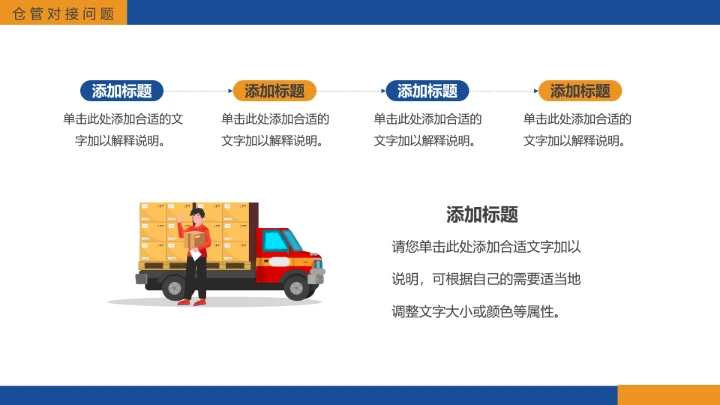 仓管对接问题

添加标题

单击此处添加合适的文字加以解释说明。

添加标题

单击此处添加合适的文字加以解释说明。

添加标题

单击此处添加合适的文字加以解释说明。

添加标题

单击此处添加合适的文字加以解释说明。

添加标题

请您单击此处添加合适文字加以说明，可根据自己的需要适当地调整文字大小或颜色等属性。